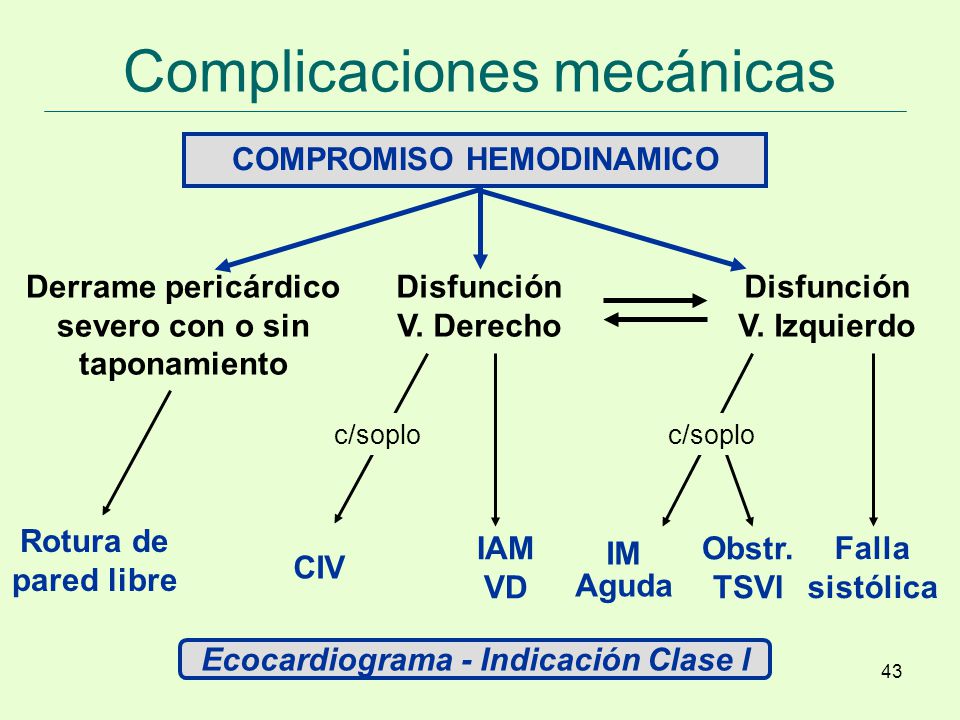 Complicaciones mecánicas

COMPROMISO HEMODINAMICO

Derrame pericárdico severo con o sin taponamiento

Disfunción V. Derecho

Disfunción V. Izquierdo

c/soplo

c/soplo

Rotura de pared libre

CIV

IAM VD

IM Aguda

Obstr. TSVI

Falla sistólica

Ecocardiograma - Indicación Clase I

43